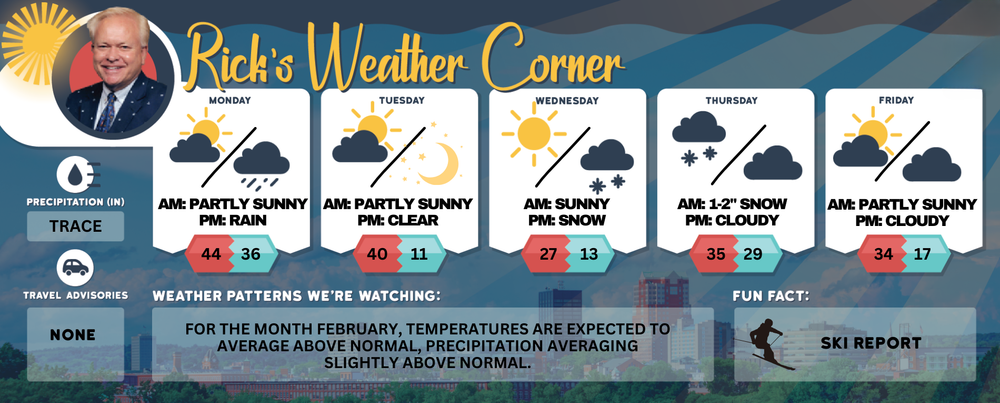 Rick's Weather Corner

MONDAY
AM: PARTLY SUNNY
PM: RAIN
44 36

TUESDAY
AM: PARTLY SUNNY
PM: CLEAR
40 11

WEDNESDAY
AM: SUNNY
PM: SNOW
27 13

THURSDAY
AM: 1-2" SNOW
PM: CLOUDY
35 29

FRIDAY
AM: PARTLY SUNNY
PM: CLOUDY
34 17

PRECIPITATION (IN)
TRACE

TRAVEL ADVISORIES
NONE

WEATHER PATTERNS WE'RE WATCHING:
FOR THE MONTH FEBRUARY, TEMPERATURES ARE EXPECTED TO AVERAGE ABOVE NORMAL, PRECIPITATION AVERAGING SLIGHTLY ABOVE NORMAL.

FUN FACT:
SKI REPORT